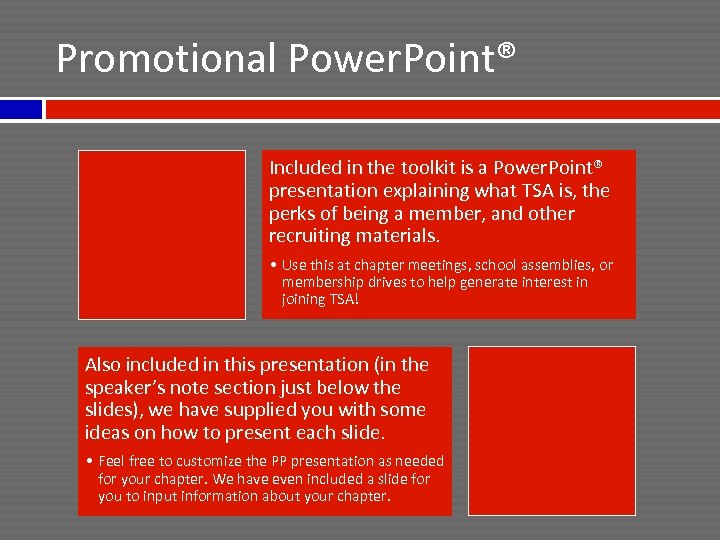 Promotional PowerPoint®

Included in the toolkit is a PowerPoint® presentation explaining what TSA is, the perks of being a member, and other recruiting materials.

• Use this at chapter meetings, school assemblies, or membership drives to help generate interest in joining TSA!

Also included in this presentation (in the speaker's note section just below the slides), we have supplied you with some ideas on how to present each slide.

• Feel free to customize the PP presentation as needed for your chapter. We have even included a slide for you to input information about your chapter.